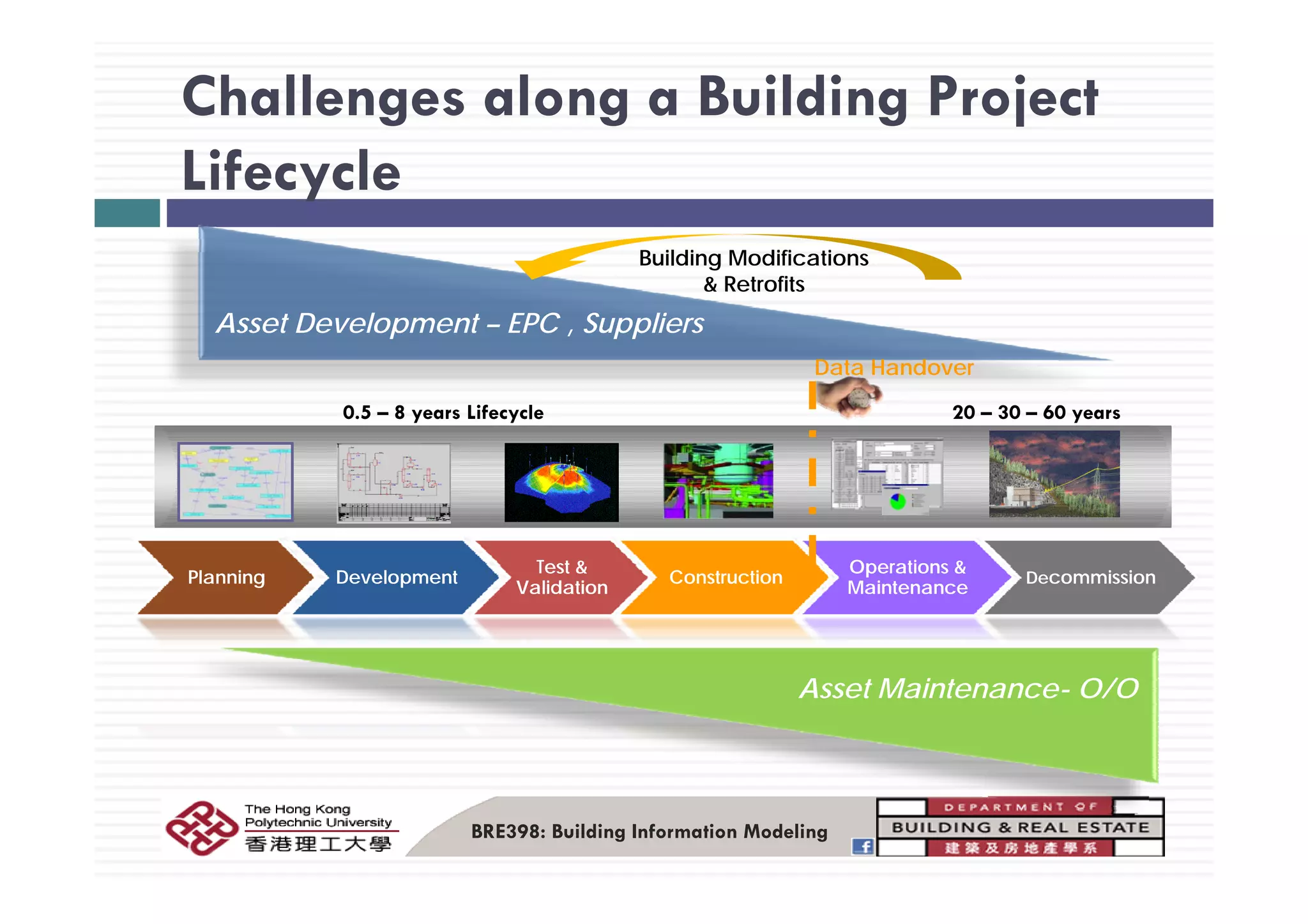 Challenges along a Building Project Lifecycle

Building Modifications & Retrofits

Asset Development – EPC , Suppliers

Data Handover

0.5 – 8 years Lifecycle

20 – 30 – 60 years

Planning

Development

Test & Validation

Construction

Operations & Maintenance

Decommission

Asset Maintenance- O/O

The Hong Kong Polytechnic University
香港理工大學

BRE398: Building Information Modeling

DEPARTMENT OF
BUILDING & REAL ESTATE
建築及房地產學系